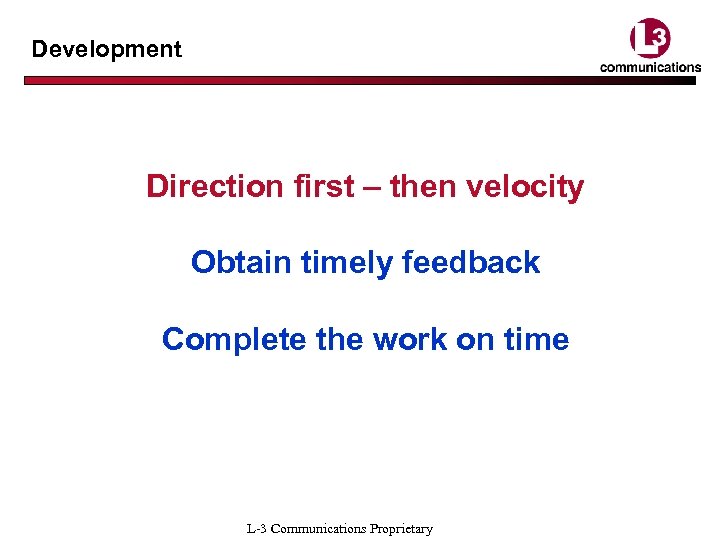 Development

L3
communications

Direction first – then velocity

Obtain timely feedback

Complete the work on time

L-3 Communications Proprietary